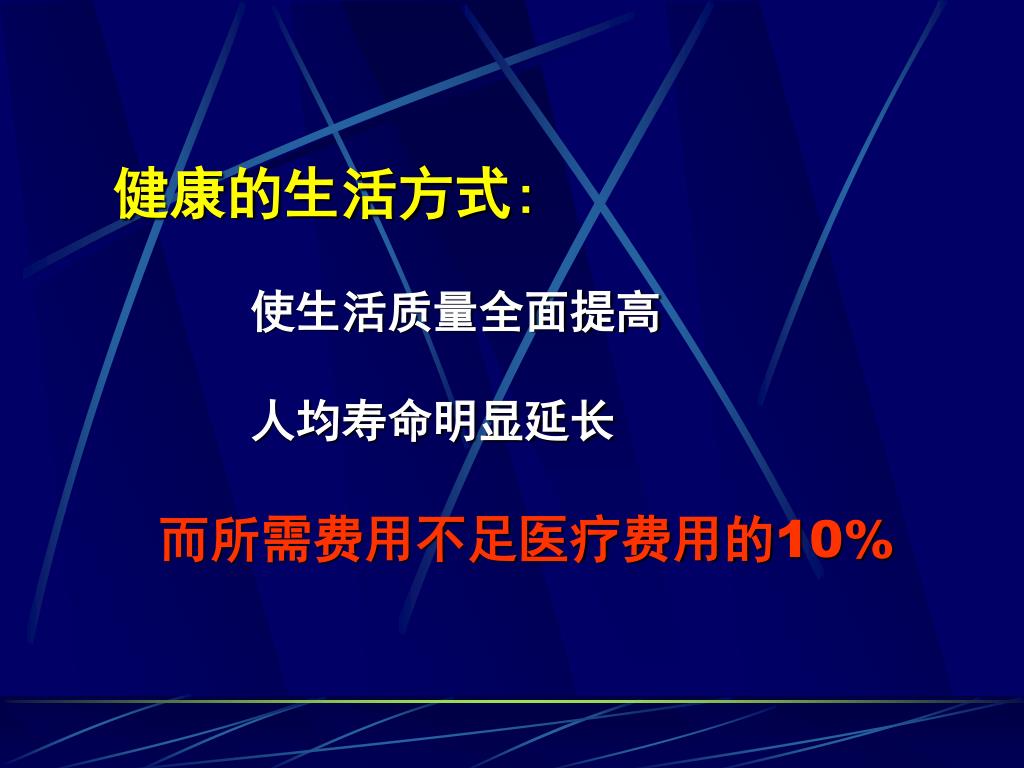 健康的生活方式:

使生活质量全面提高

人均寿命明显延长

而所需费用不足医疗费用的10%